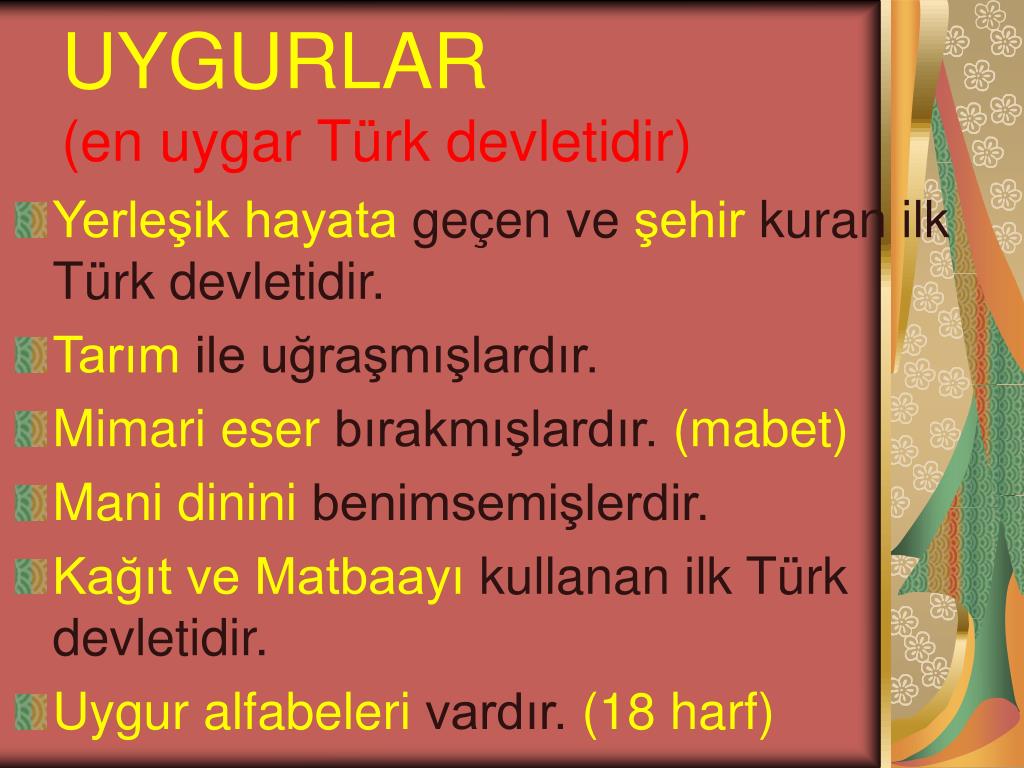 UYGURLAR
(en uygar Türk devletidir)

Yerleşik hayata geçen ve şehir kuran ilk Türk devletidir.

Tarım ile uğraşmışlardır.

Mimari eser bırakmışlardır. (mabet)

Mani dinini benimsemişlerdir.

Kağıt ve Matbaayı kullanan ilk Türk devletidir.

Uygur alfabeleri vardır. (18 harf)